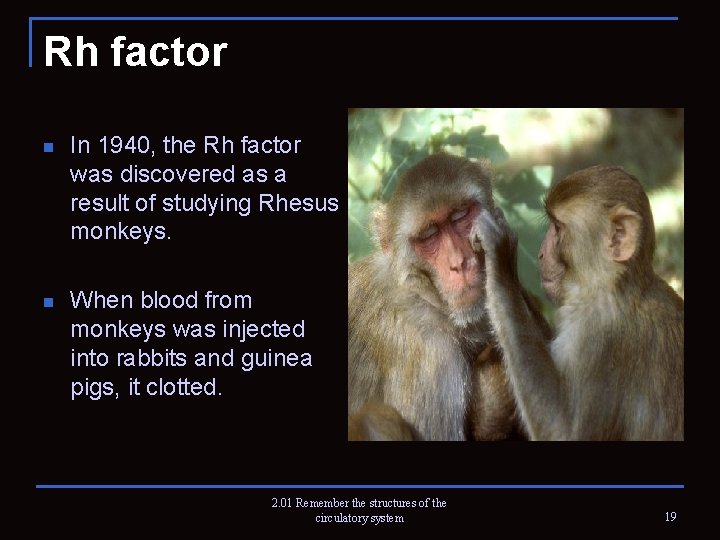 Rh factor

- In 1940, the Rh factor was discovered as a result of studying Rhesus monkeys.

- When blood from monkeys was injected into rabbits and guinea pigs, it clotted.

2.01 Remember the structures of the circulatory system

19